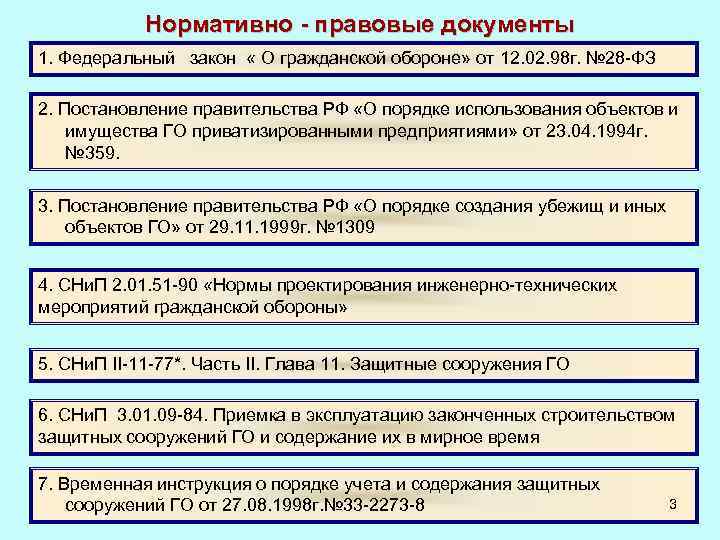 Нормативно - правовые документы

1. Федеральный закон « О гражданской обороне» от 12.02.98г. №28-ФЗ

2. Постановление правительства РФ «О порядке использования объектов и имущества ГО приватизированными предприятиями» от 23.04.1994г. №359.

3. Постановление правительства РФ «О порядке создания убежищ и иных объектов ГО» от 29.11.1999г. №1309

4. СНиП 2.01.51-90 «Нормы проектирования инженерно-технических мероприятий гражданской обороны»

5. СНиП II-11-77*. Часть II. Глава 11. Защитные сооружения ГО

6. СНиП 3.01.09-84. Приемка в эксплуатацию законченных строительством защитных сооружений ГО и содержание их в мирное время

7. Временная инструкция о порядке учета и содержания защитных сооружений ГО от 27.08.1998г.№33-2273-8

3